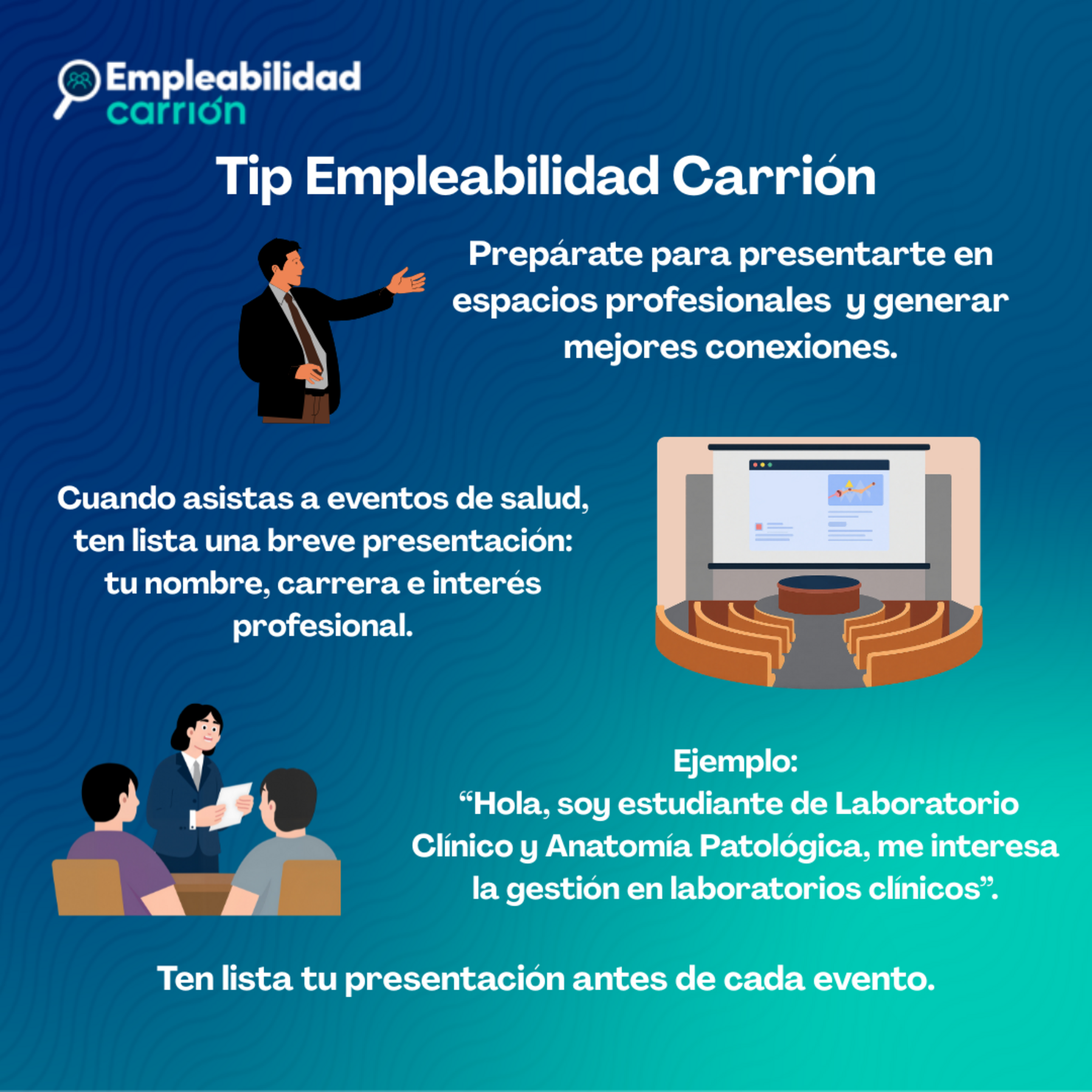 Empleabilidad carrión

Tip Empleabilidad Carrión

Prepárate para presentarte en espacios profesionales y generar mejores conexiones.

Cuando asistas a eventos de salud, ten lista una breve presentación: tu nombre, carrera e interés profesional.

Ejemplo:
“Hola, soy estudiante de Laboratorio Clínico y Anatomía Patológica, me interesa la gestión en laboratorios clínicos”.

Ten lista tu presentación antes de cada evento.